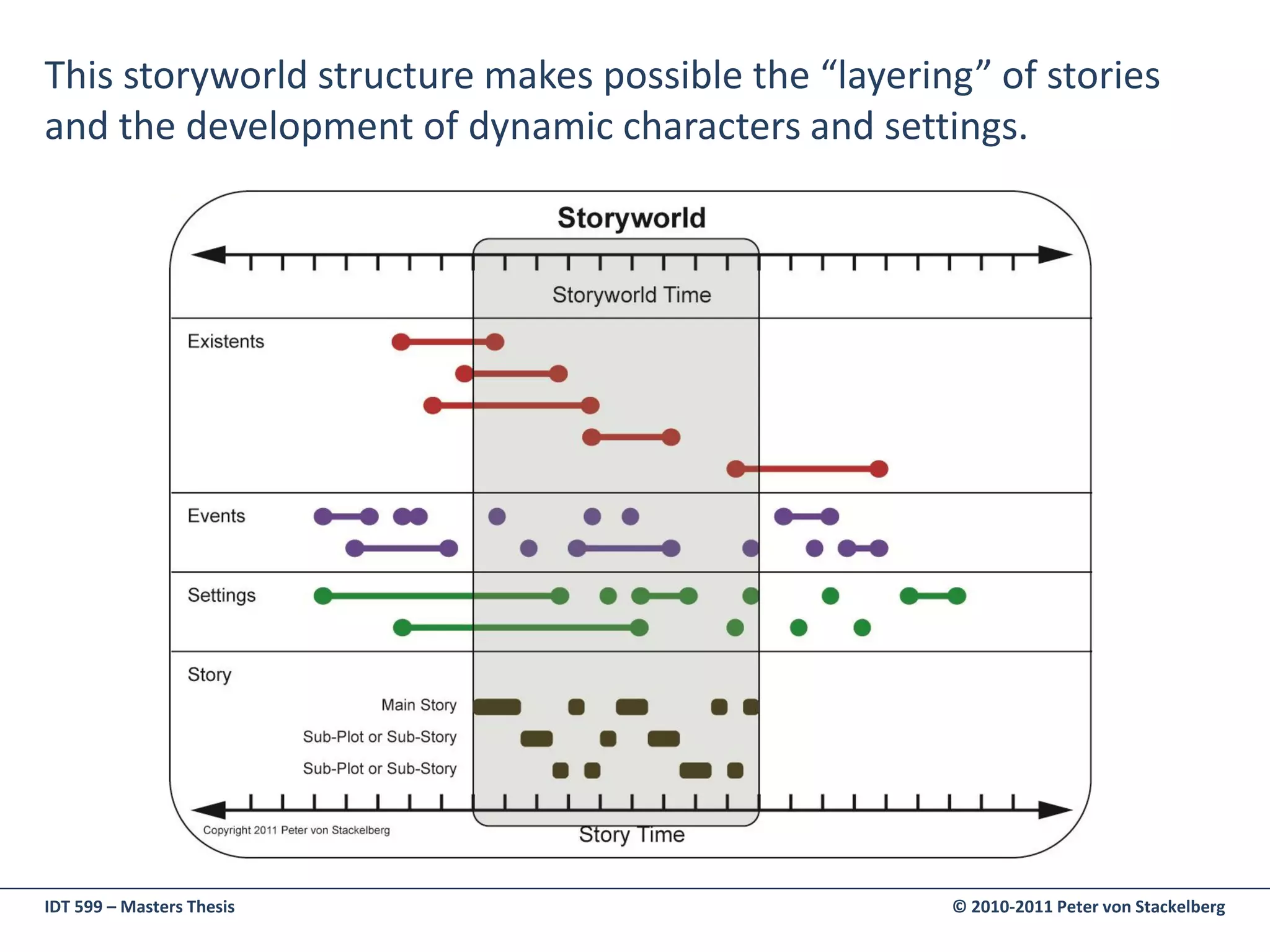 This storyworld structure makes possible the “layering” of stories and the development of dynamic characters and settings.

Storyworld

Storyworld Time

Existents

Events

Settings

Story

Main Story

Sub-Plot or Sub-Story

Sub-Plot or Sub-Story

Copyright 2011 Peter von Stackelberg

Story Time

IDT 599 – Masters Thesis

© 2010-2011 Peter von Stackelberg